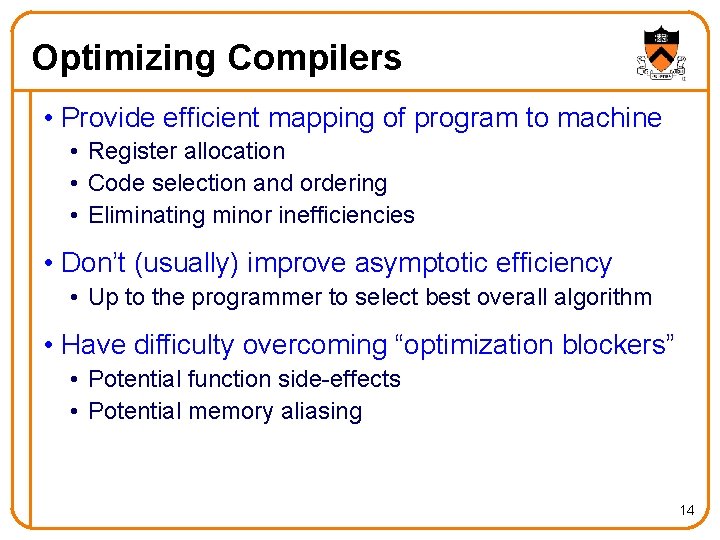 Optimizing Compilers

• Provide efficient mapping of program to machine
• Register allocation
• Code selection and ordering
• Eliminating minor inefficiencies

• Don't (usually) improve asymptotic efficiency
• Up to the programmer to select best overall algorithm

• Have difficulty overcoming "optimization blockers"
• Potential function side-effects
• Potential memory aliasing

14